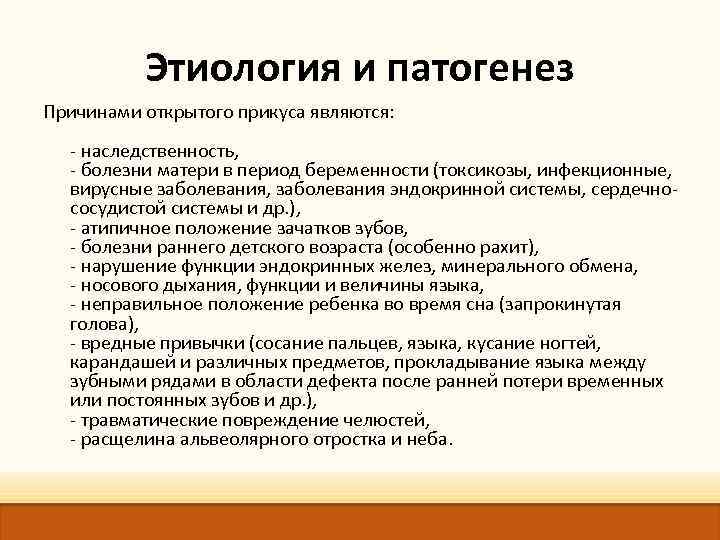 Этиология и патогенез

Причинами открытого прикуса являются:

- наследственность,
- болезни матери в период беременности (токсикозы, инфекционные, вирусные заболевания, заболевания эндокринной системы, сердечно-сосудистой системы и др.),
- атипичное положение зачатков зубов,
- болезни раннего детского возраста (особенно рахит),
- нарушение функции эндокринных желез, минерального обмена,
- носового дыхания, функции и величины языка,
- неправильное положение ребенка во время сна (запрокинутая голова),
- вредные привычки (сосание пальцев, языка, кусание ногтей, карандашей и различных предметов, прокладывание языка между зубными рядами в области дефекта после ранней потери временных или постоянных зубов и др.),
- травматические повреждение челюстей,
- расщелина альвеолярного отростка и неба.